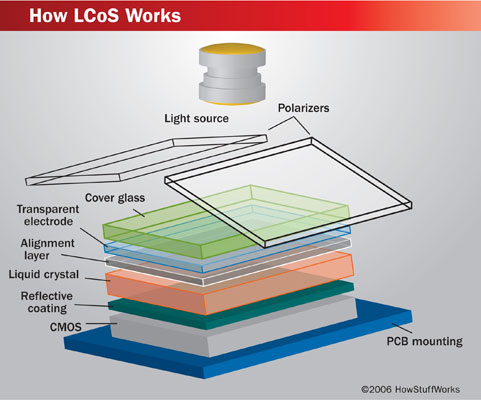 How LCoS Works

Light source

Polarizers

Cover glass

Transparent electrode

Alignment layer

Liquid crystal

Reflective coating

CMOS

PCB mounting

©2006 HowStuffWorks